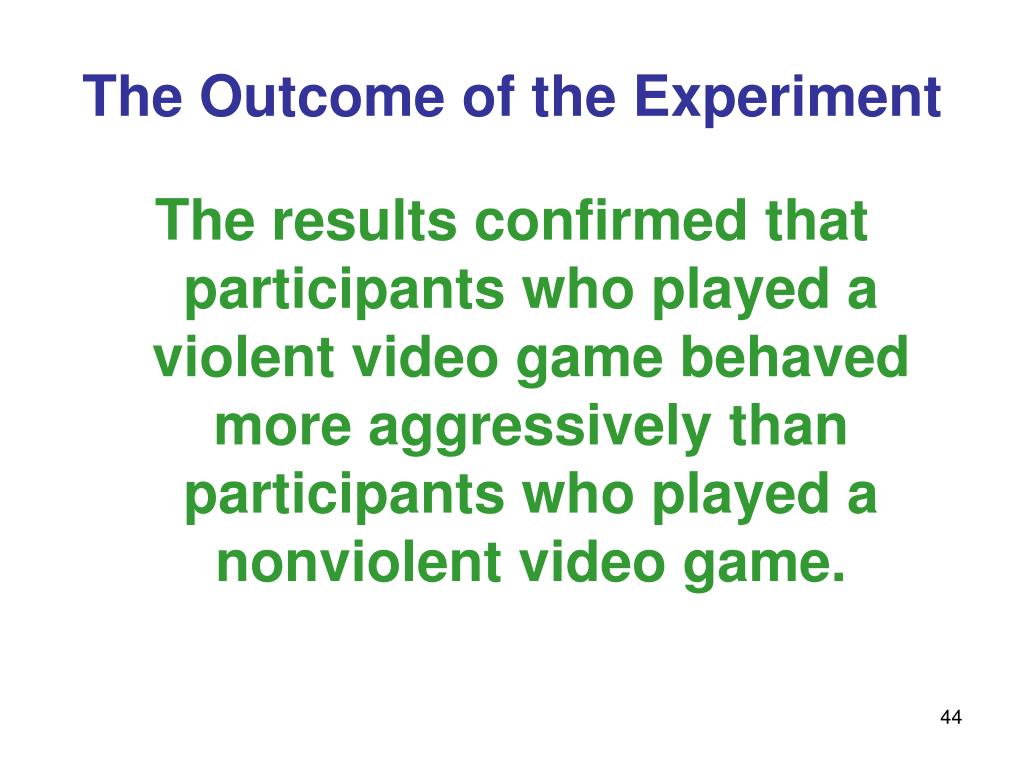 The Outcome of the Experiment

The results confirmed that participants who played a violent video game behaved more aggressively than participants who played a nonviolent video game.

44